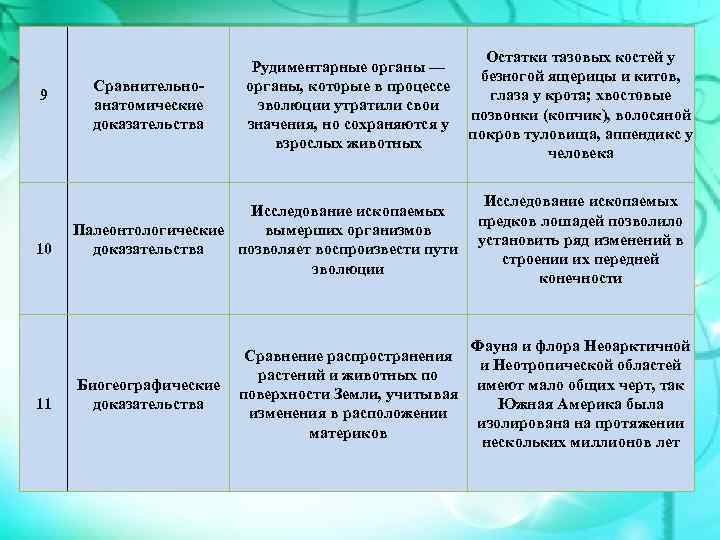 | | | | |
|---|---|---|---|
| 9 | Сравнительно-анатомические доказательства | Рудиментарные органы — органы, которые в процессе эволюции утратили свои значения, но сохраняются у взрослых животных | Остатки тазовых костей у безногой ящерицы и китов, глаза у крота; хвостовые позвонки (копчик), волосяной покров туловища, аппендикс у человека |
| 10 | Палеонтологические доказательства | Исследование ископаемых вымерших организмов позволяет воспроизвести пути эволюции | Исследование ископаемых предков лошадей позволило установить ряд изменений в строении их передней конечности |
| 11 | Биогеографические доказательства | Сравнение распространения растений и животных по поверхности Земли, учитывая изменения в расположении материков | Фауна и флора Неоарктичной и Неотропической областей имеют мало общих черт, так Южная Америка была изолирована на протяжении нескольких миллионов лет |